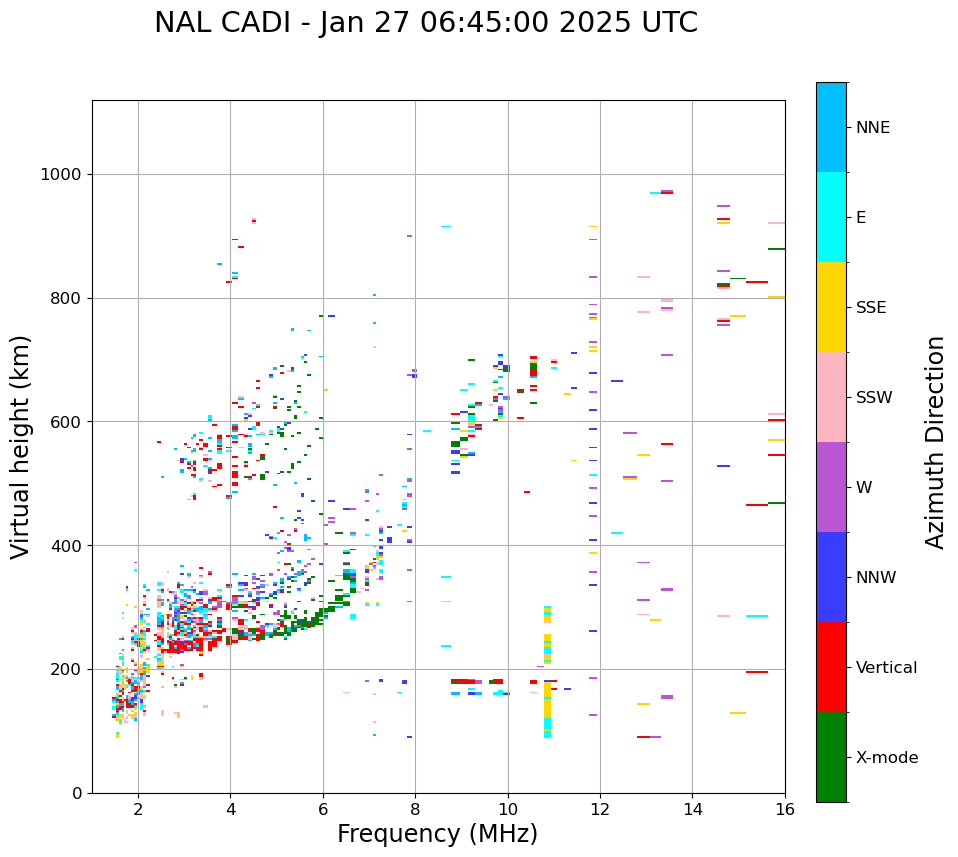 NAL CADI - Jan 27 06:45:00 2025 UTC

Virtual height (km)

1000
800
600
400
200
0

2
4
6
8
10
12
14
16

Frequency (MHz)

NNE
E
SSE
SSW
W
NNW
Vertical
X-mode

Azimuth Direction